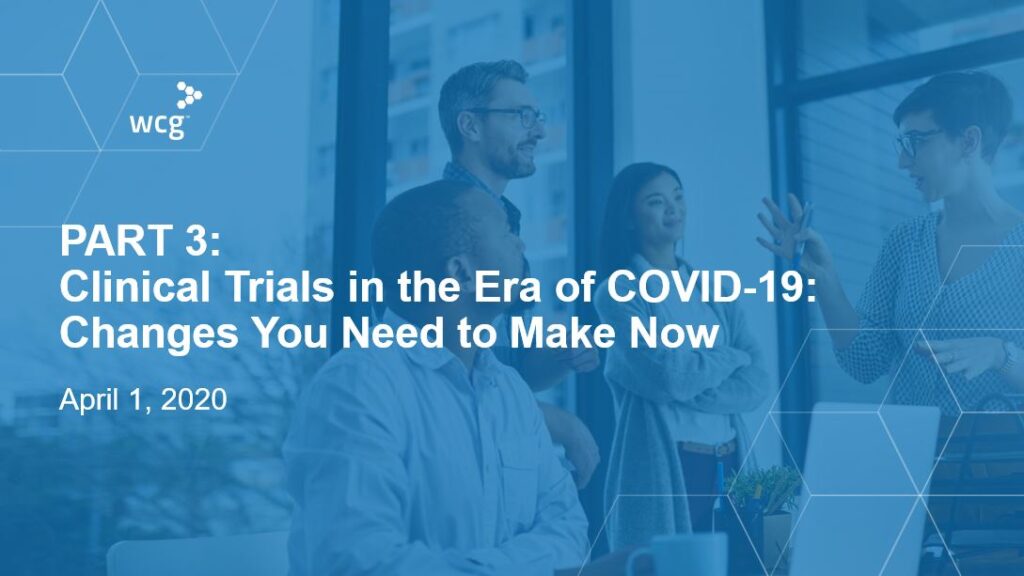 wcg

PART 3:
Clinical Trials in the Era of COVID-19: Changes You Need to Make Now

April 1, 2020